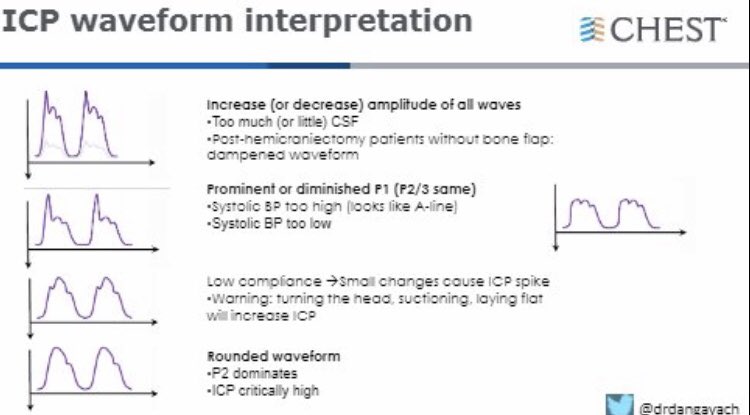 ICP waveform interpretation

CHEST

Increase (or decrease) amplitude of all waves
•Too much (or little) CSF
•Post-hemicraniectomy patients without bone flap: dampened waveform

Prominent or diminished P1 (P2/3 same)
•Systolic BP too high (looks like A-line)
•Systolic BP too low

Low compliance →Small changes cause ICP spike
•Warning: turning the head, suctioning, laying flat will increase ICP

Rounded waveform
•P2 dominates
•ICP critically high

@drdangayach